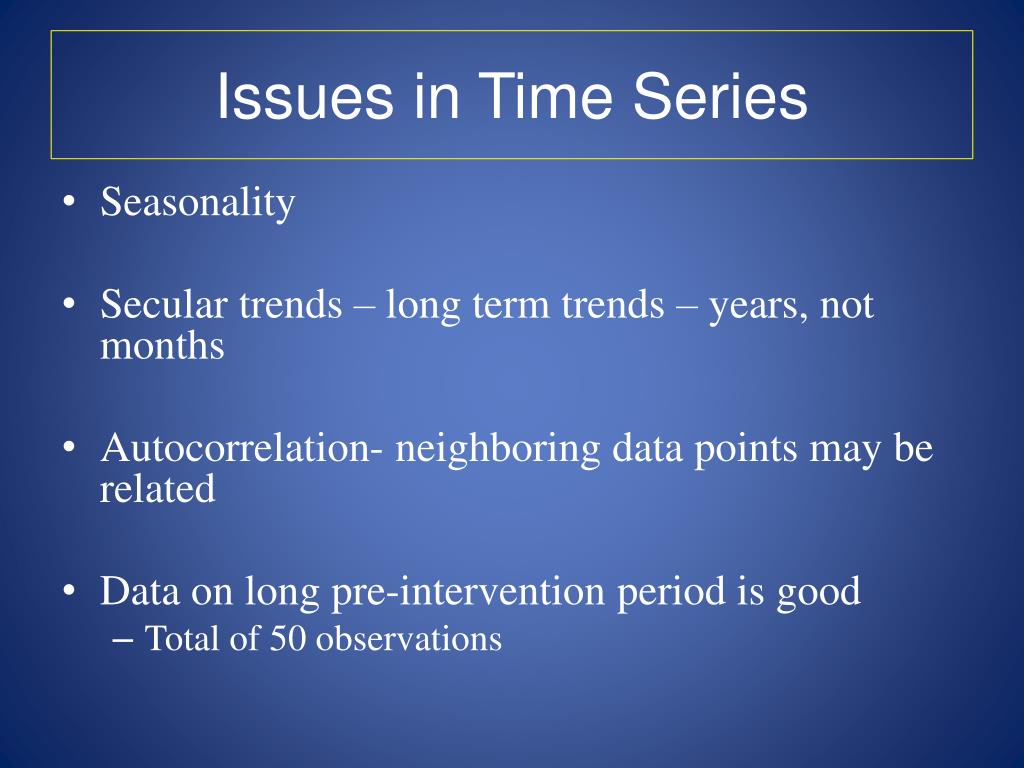 Issues in Time Series

• Seasonality

• Secular trends – long term trends – years, not months

• Autocorrelation- neighboring data points may be related

• Data on long pre-intervention period is good
– Total of 50 observations